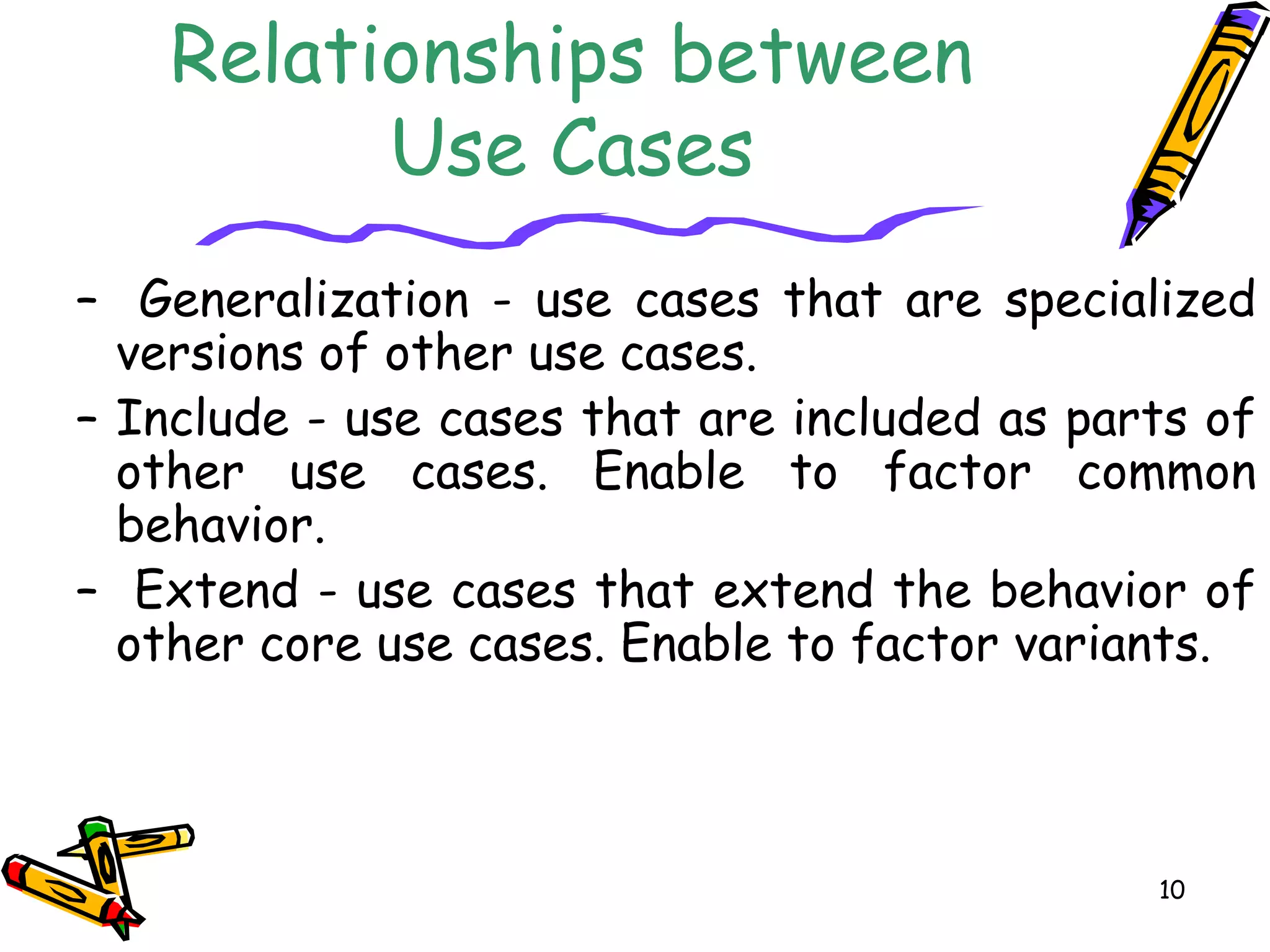 Relationships between Use Cases

– Generalization - use cases that are specialized versions of other use cases.

– Include - use cases that are included as parts of other use cases. Enable to factor common behavior.

– Extend - use cases that extend the behavior of other core use cases. Enable to factor variants.

10